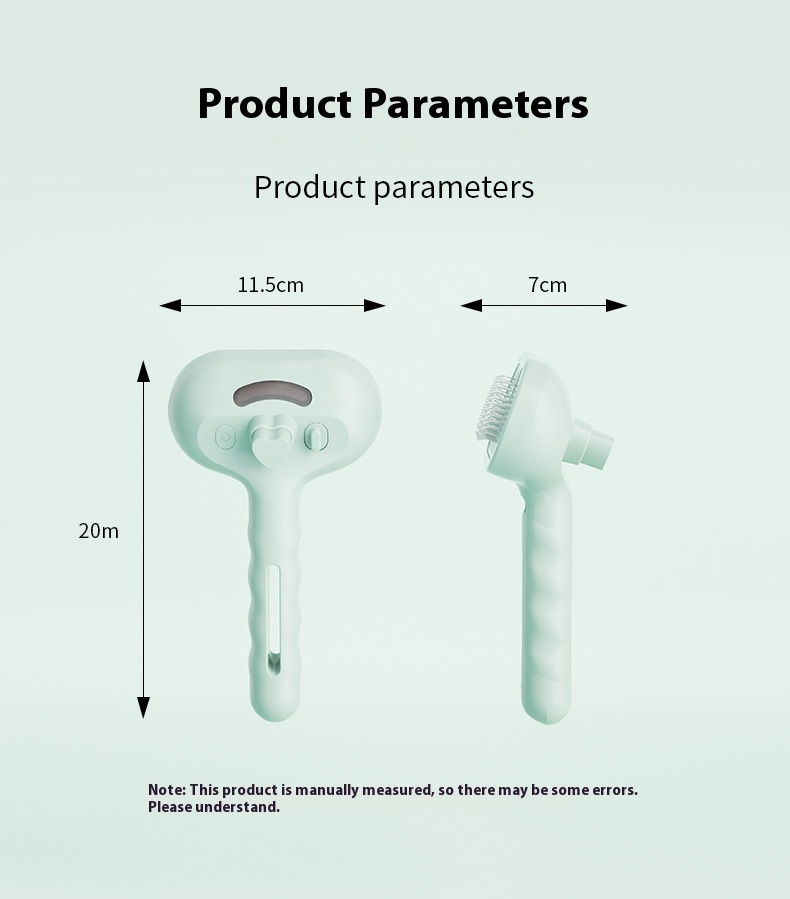 Product Parameters

Product parameters

11.5cm

7cm

20m

Note: This product is manually measured, so there may be some errors. Please understand.